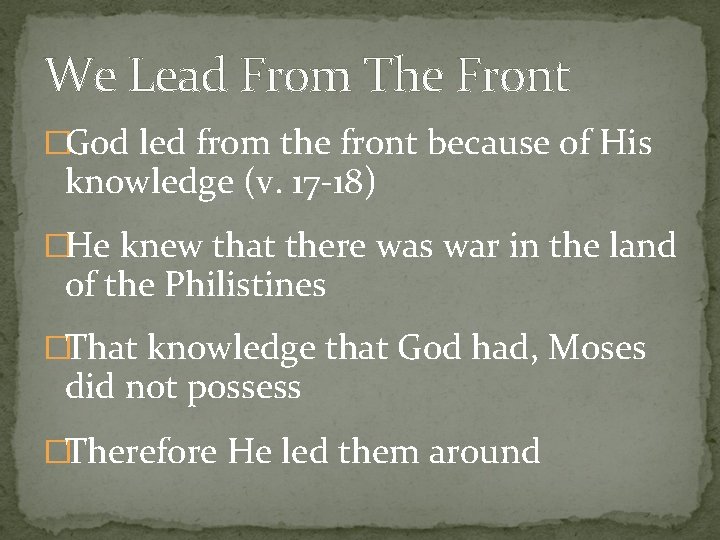 We Lead From The Front

God led from the front because of His knowledge (v. 17-18)

He knew that there was war in the land of the Philistines

That knowledge that God had, Moses did not possess

Therefore He led them around